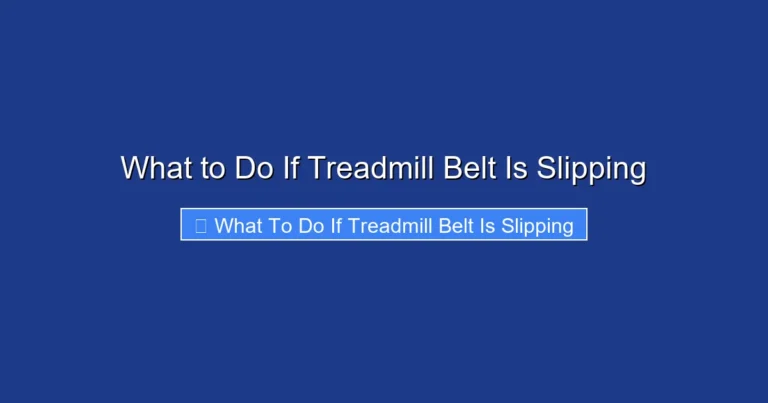 What to Do If Treadmill Belt Is Slipping

What To Do If Treadmill Belt Is Slipping